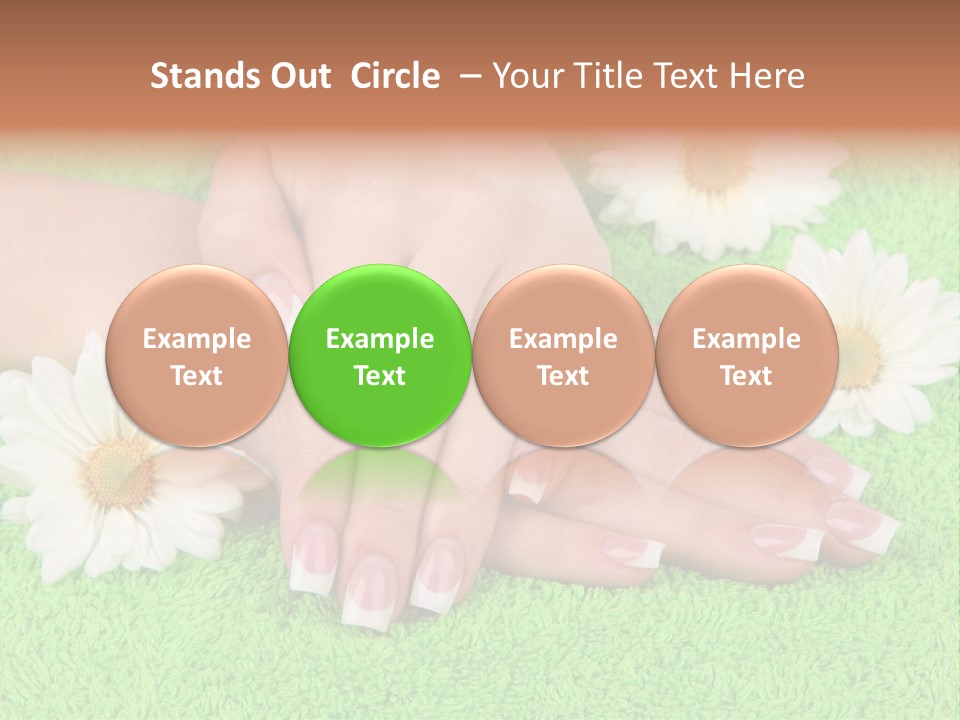 Stands Out Circle – Your Title Text Here

Example Text

Example Text

Example Text

Example Text